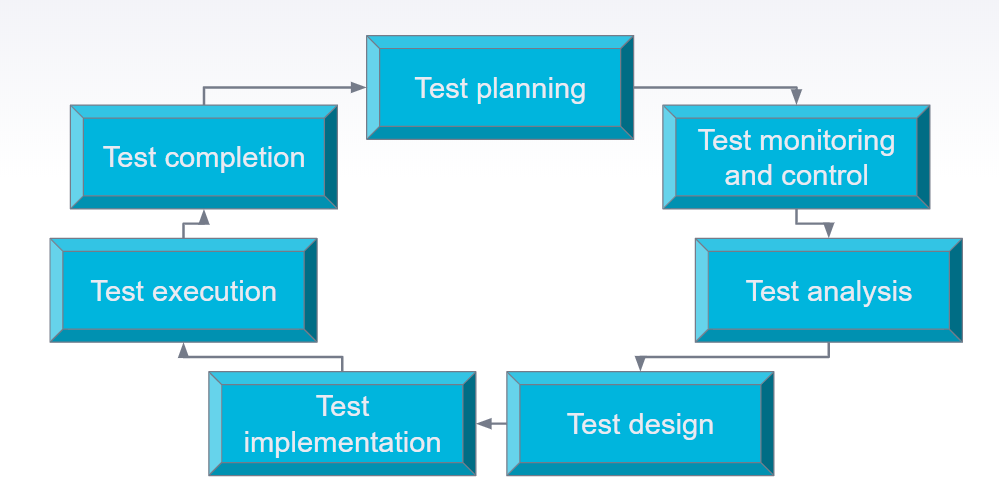 Test planning

Test monitoring and control

Test analysis

Test design

Test implementation

Test execution

Test completion